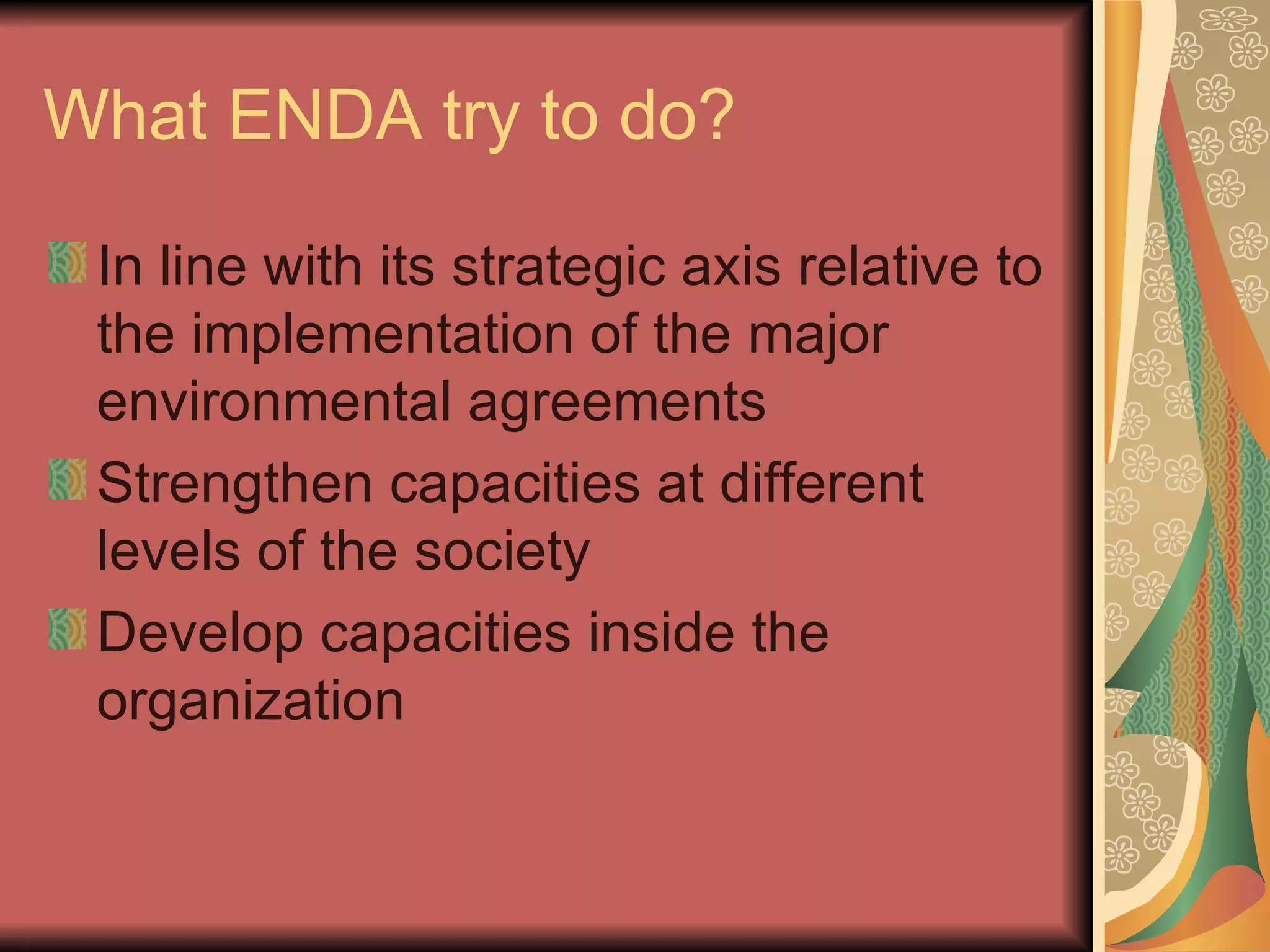 What ENDA try to do?

In line with its strategic axis relative to the implementation of the major environmental agreements

Strengthen capacities at different levels of the society

Develop capacities inside the organization